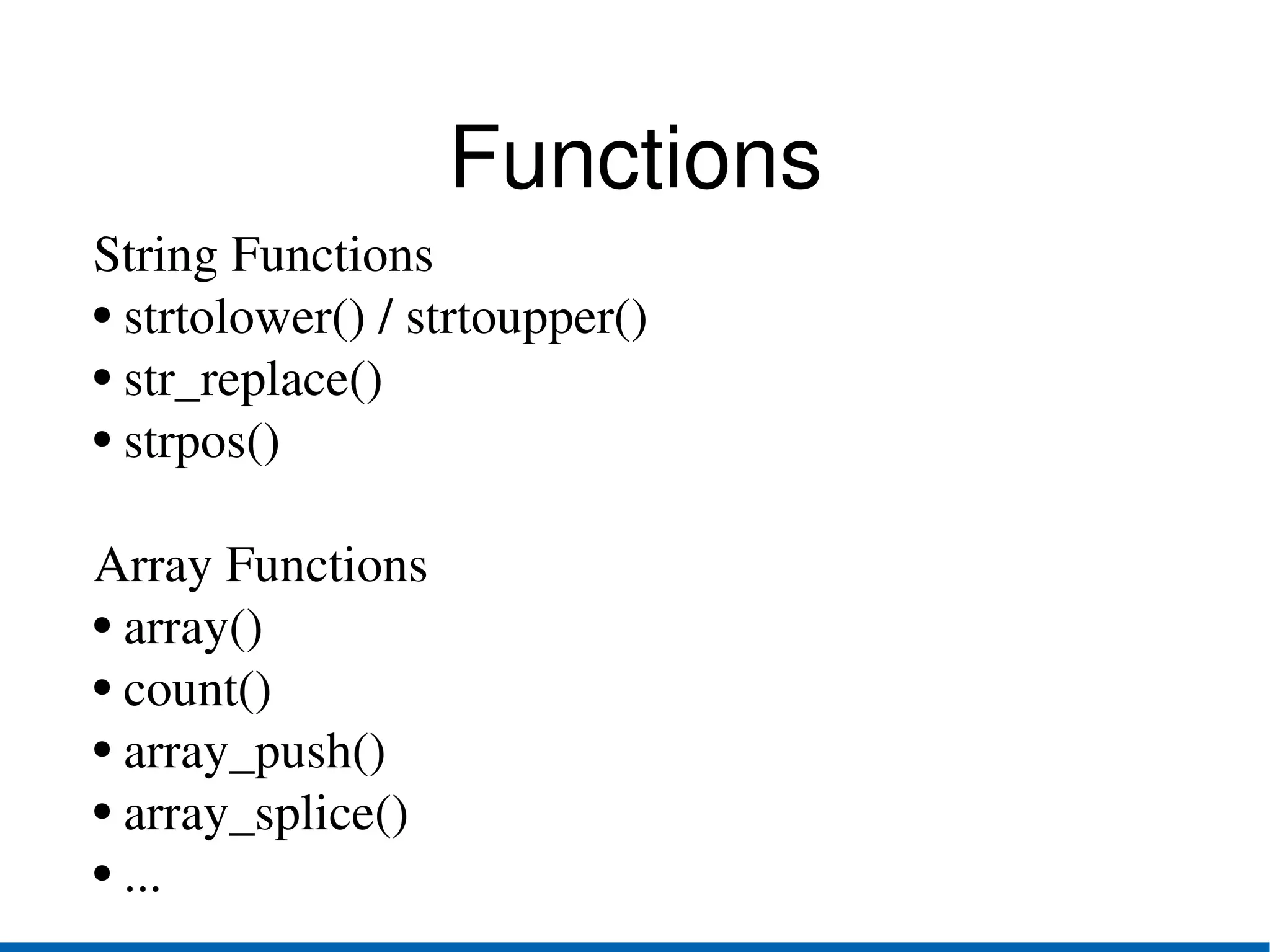 Functions

String Functions
• strtolower() / strtoupper()
• str_replace()
• strpos()

Array Functions
• array()
• count()
• array_push()
• array_splice()
• ...